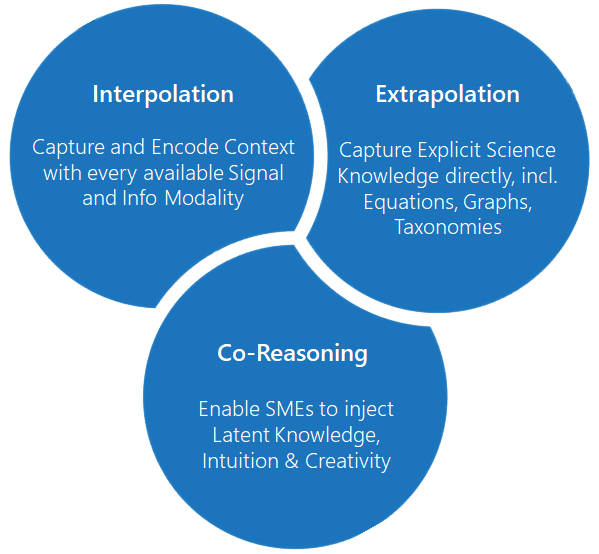 Interpolation

Capture and Encode Context with every available Signal and Info Modality

Extrapolation

Capture Explicit Science Knowledge directly, incl. Equations, Graphs, Taxonomies

Co-Reasoning

Enable SMEs to inject Latent Knowledge, Intuition & Creativity